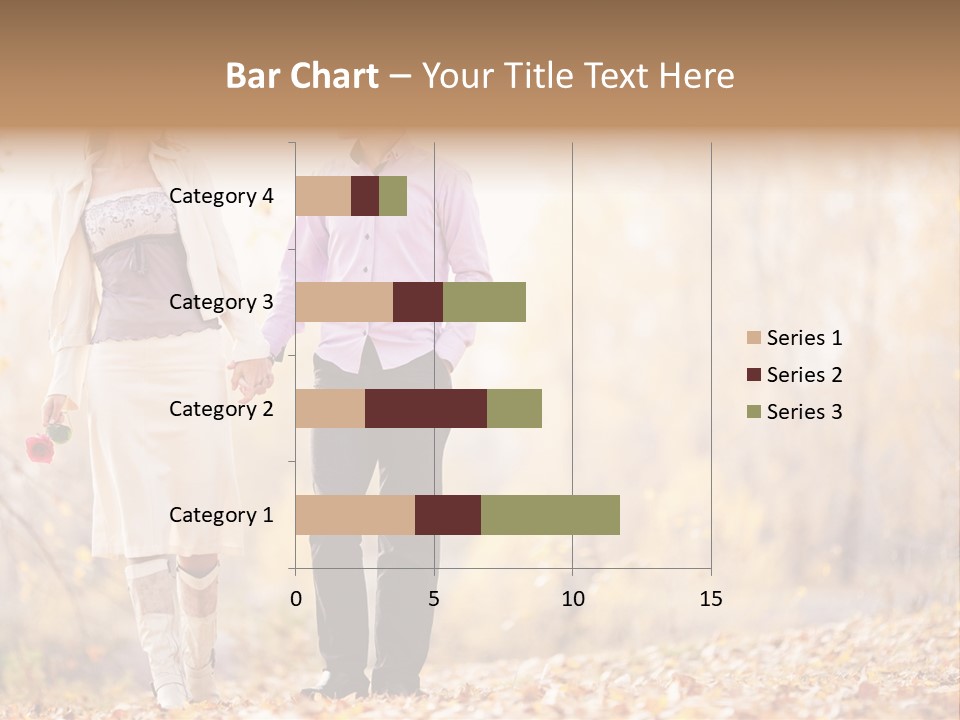 Bar Chart – Your Title Text Here

Category 4
Category 3
Category 2
Category 1

0
5
10
15

Series 1
Series 2
Series 3